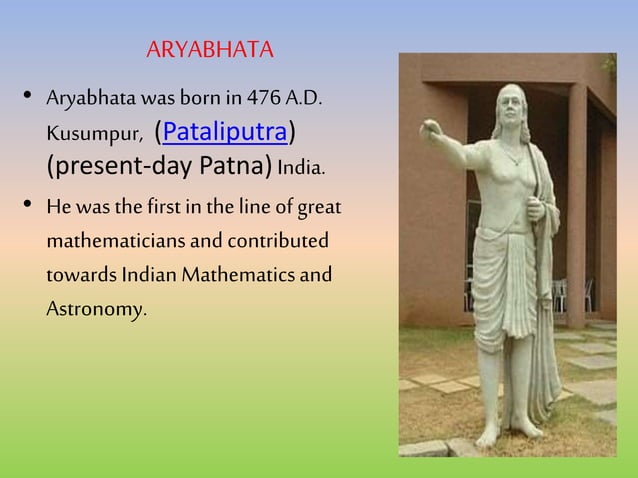 ARYABHATA

• Aryabhata was born in 476 A.D. Kusumpur, (Pataliputra) (present-day Patna) India.

• He was the first in the line of great mathematicians and contributed towards Indian Mathematics and Astronomy.